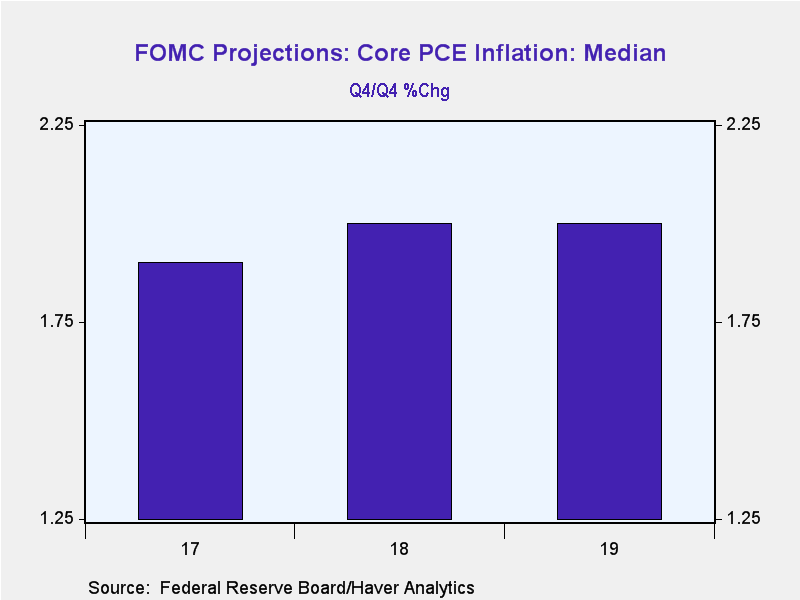 FOMC Projections: Core PCE Inflation: Median

Q4/Q4 %Chg

2.25
1.75
1.25

2.25
1.75
1.25

17
18
19

Source: Federal Reserve Board/Haver Analytics